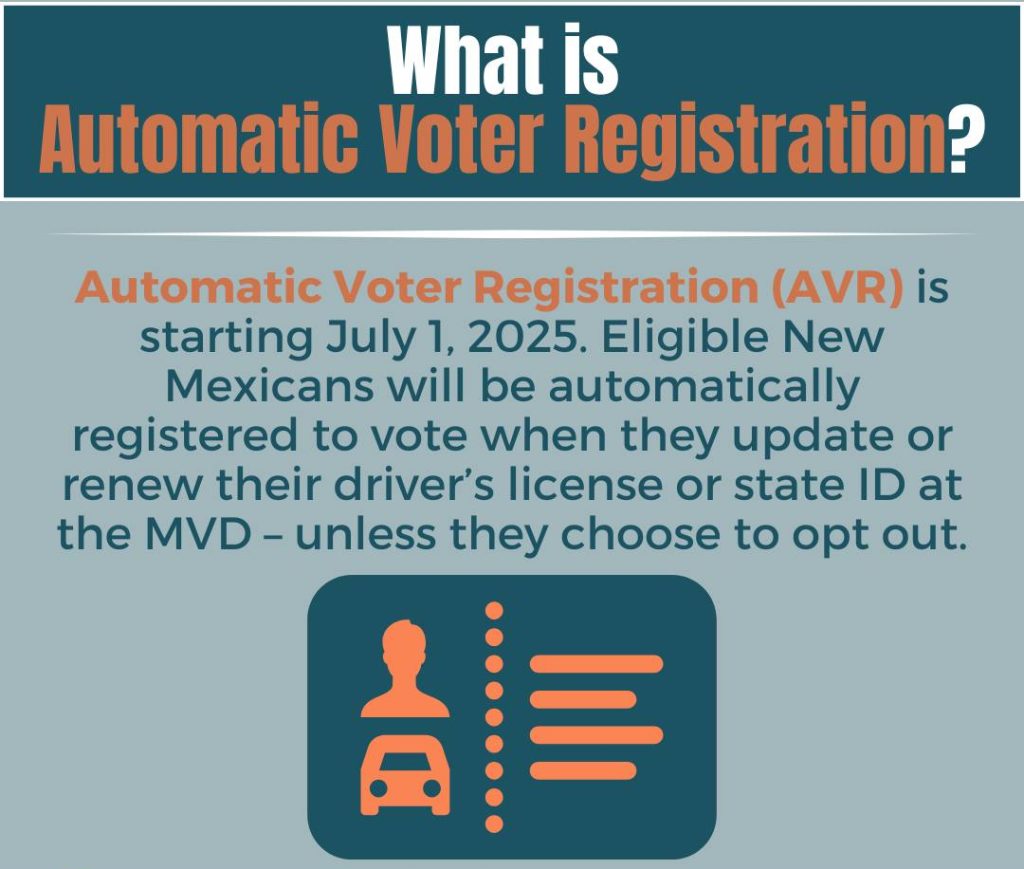 What is
Automatic Voter Registration?

Automatic Voter Registration (AVR) is starting July 1, 2025. Eligible New Mexicans will be automatically registered to vote when they update or renew their driver's license or state ID at the MVD – unless they choose to opt out.